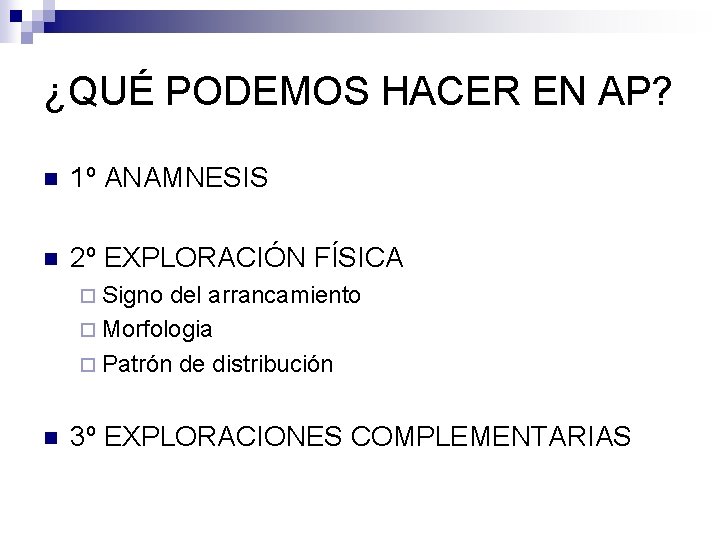 ¿QUÉ PODEMOS HACER EN AP?

1º ANAMNESIS

2º EXPLORACIÓN FÍSICA
Signo del arrancamiento
Morfologia
Patrón de distribución

3º EXPLORACIONES COMPLEMENTARIAS